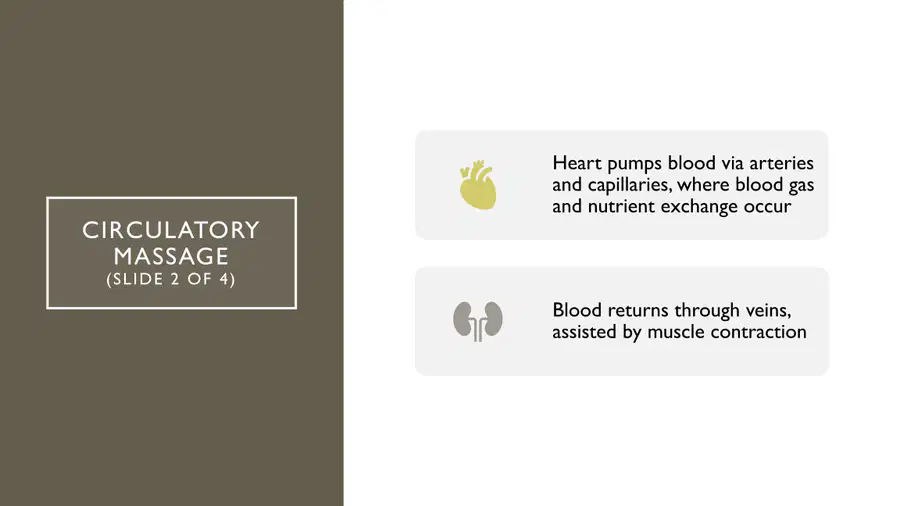 CIRCULATORY MASSAGE
(SLIDE 2 OF 4)

Heart pumps blood via arteries and capillaries, where blood gas and nutrient exchange occur

Blood returns through veins, assisted by muscle contraction